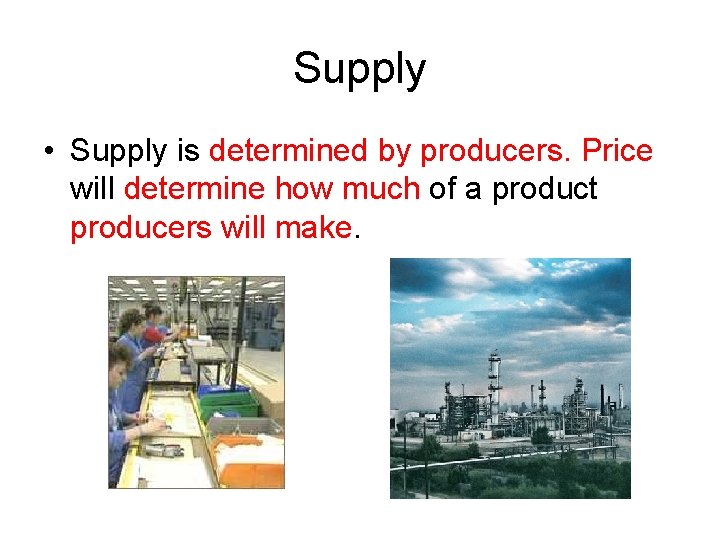 Supply

• Supply is determined by producers. Price will determine how much of a product producers will make.